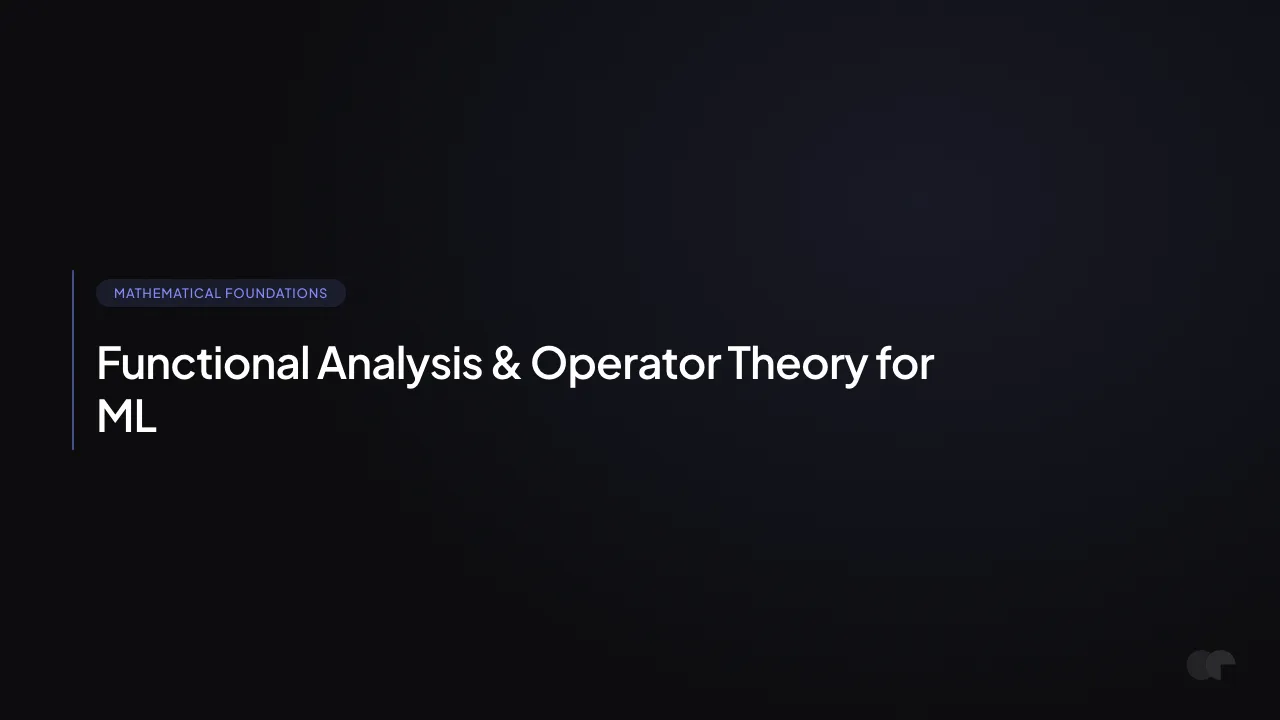 MATHEMATICAL FOUNDATIONS

Functional Analysis & Operator Theory for ML